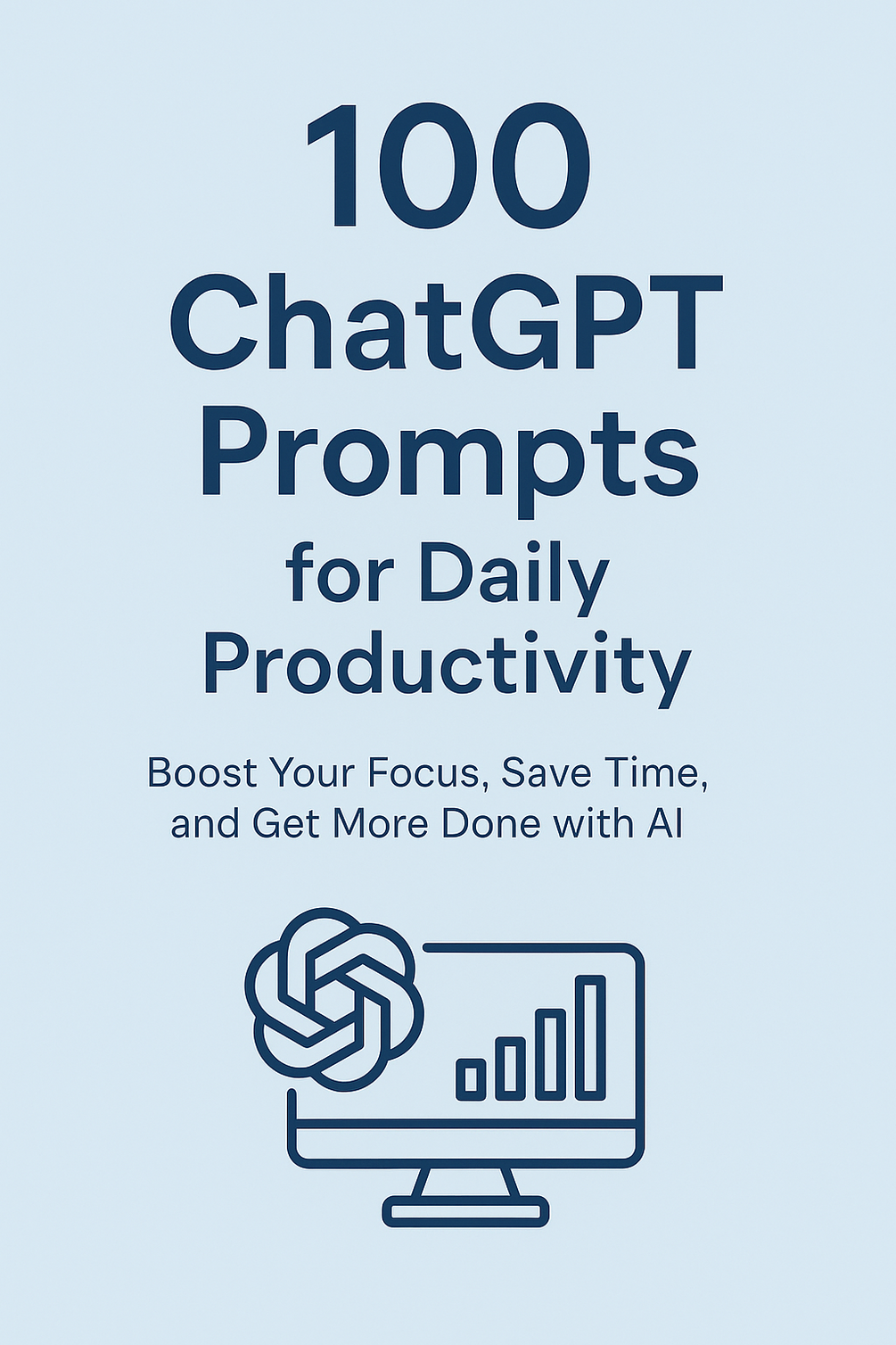 100
ChatGPT
Prompts
for Daily
Productivity

Boost Your Focus, Save Time, and Get More Done with AI